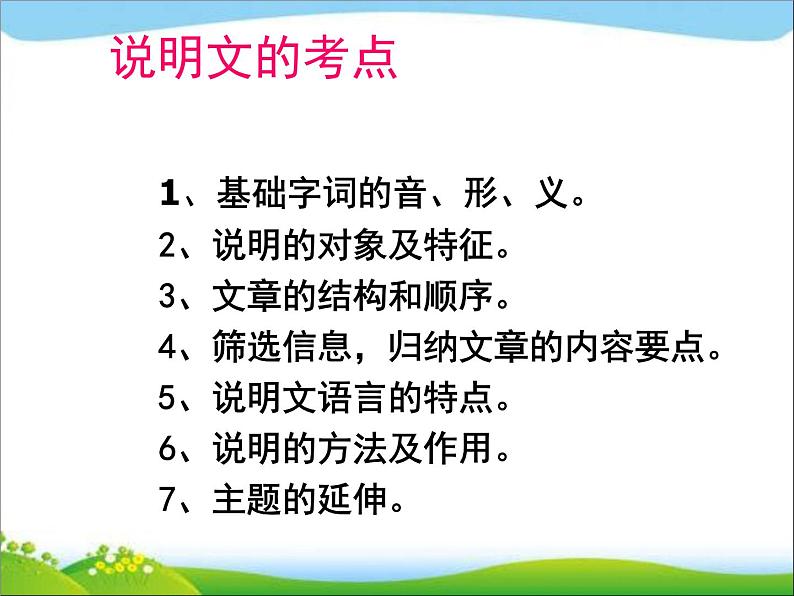 说明文的考点

1、基础字词的音、形、义。
2、说明的对象及特征。
3、文章的结构和顺序。
4、筛选信息，归纳文章的内容要点。
5、说明文语言的特点。
6、说明的方法及作用。
7、主题的延伸。